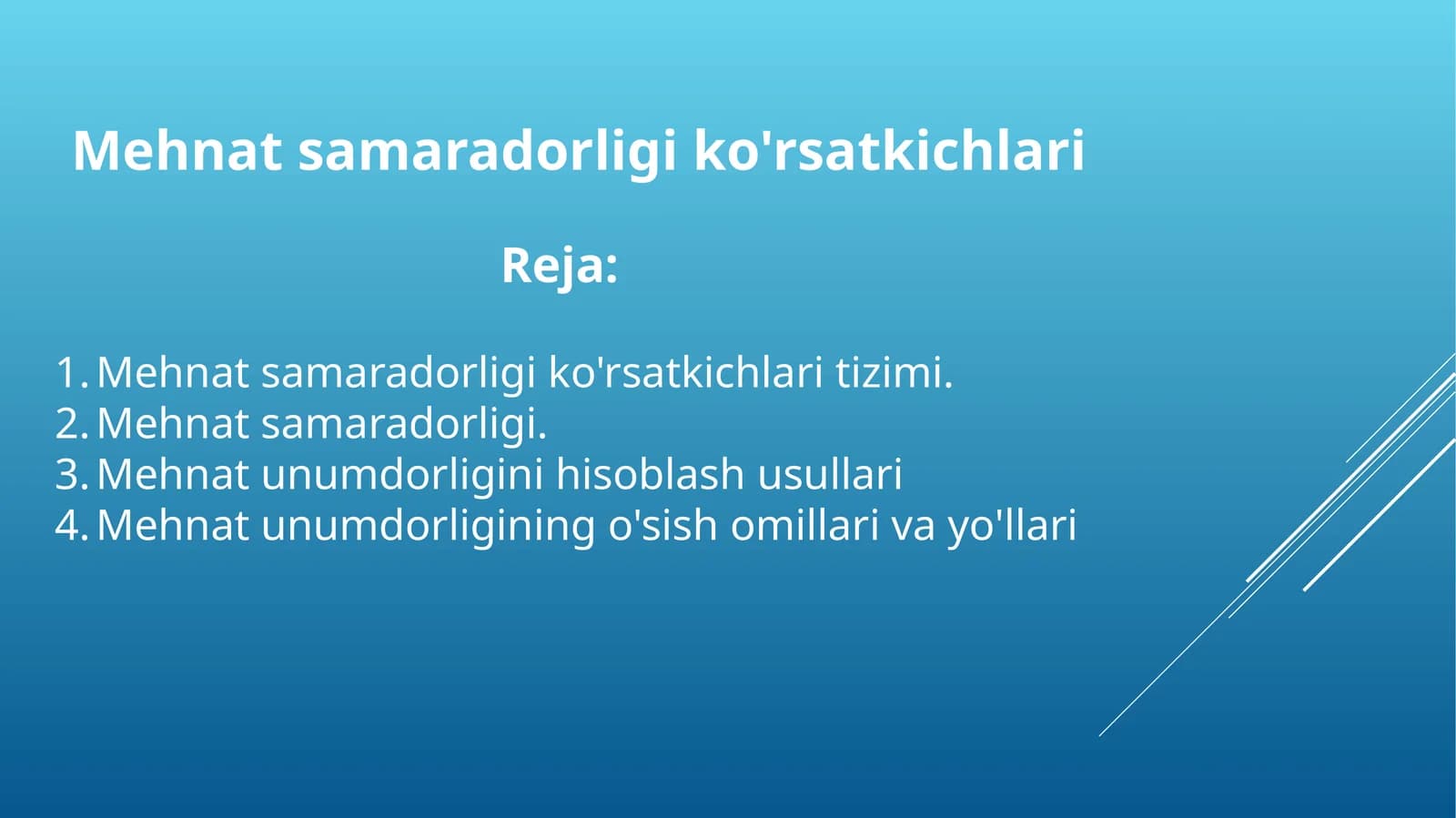 Mehnat samaradorligi ko'rsatkichlari

Reja:

1. Mehnat samaradorligi ko'rsatkichlari tizimi.
2. Mehnat samaradorligi.
3. Mehnat unumdorligini hisoblash usullari
4. Mehnat unumdorligining o'sish omillari va yo'llari